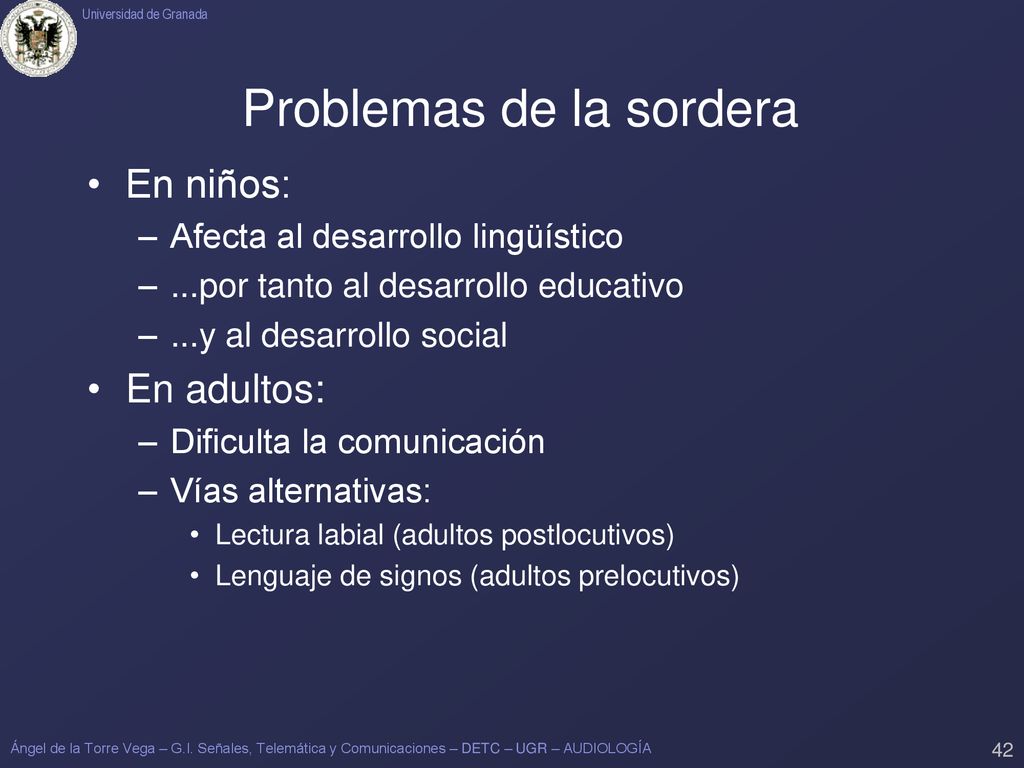 Universidad de Granada

Problemas de la sordera

• En niños:
– Afecta al desarrollo lingüístico
– ...por tanto al desarrollo educativo
– ...y al desarrollo social
• En adultos:
– Dificulta la comunicación
– Vías alternativas:
• Lectura labial (adultos postlocutivos)
• Lenguaje de signos (adultos prelocutivos)

Ángel de la Torre Vega – G.I. Señales, Telemática y Comunicaciones – DETC – UGR – AUDIOLOGÍA

42